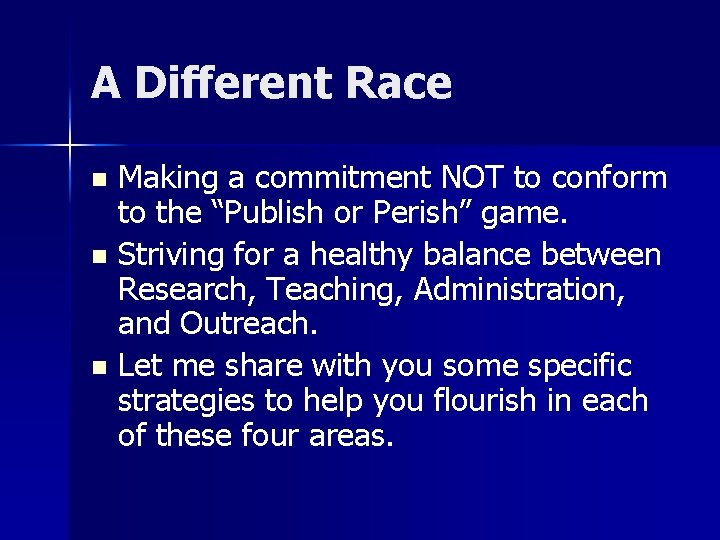 A Different Race

- Making a commitment NOT to conform to the “Publish or Perish” game.
- Striving for a healthy balance between Research, Teaching, Administration, and Outreach.
- Let me share with you some specific strategies to help you flourish in each of these four areas.